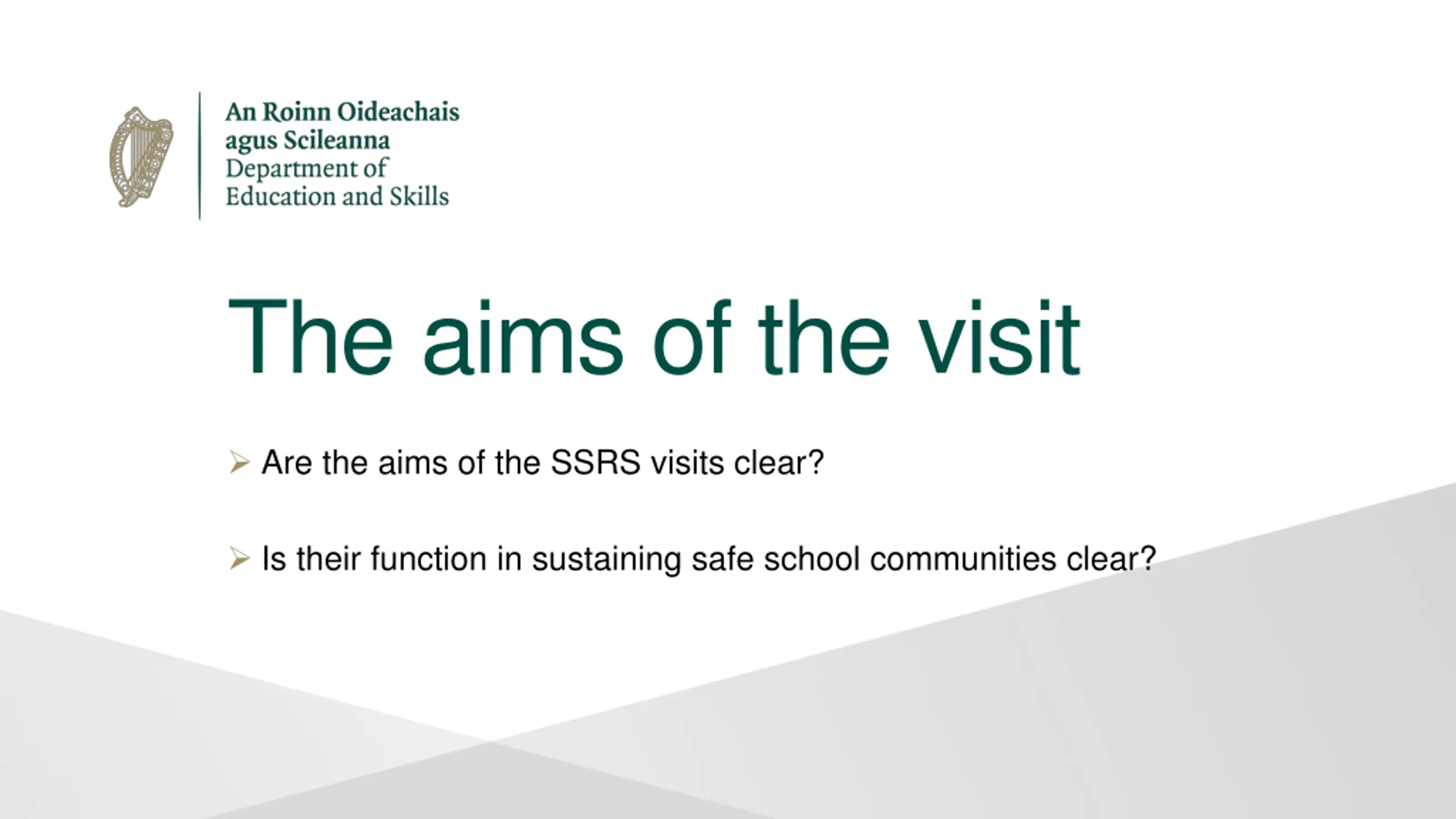 An Roinn Oideachais agus Scileanna
Department of Education and Skills

The aims of the visit

➢ Are the aims of the SSRS visits clear?

➢ Is their function in sustaining safe school communities clear?